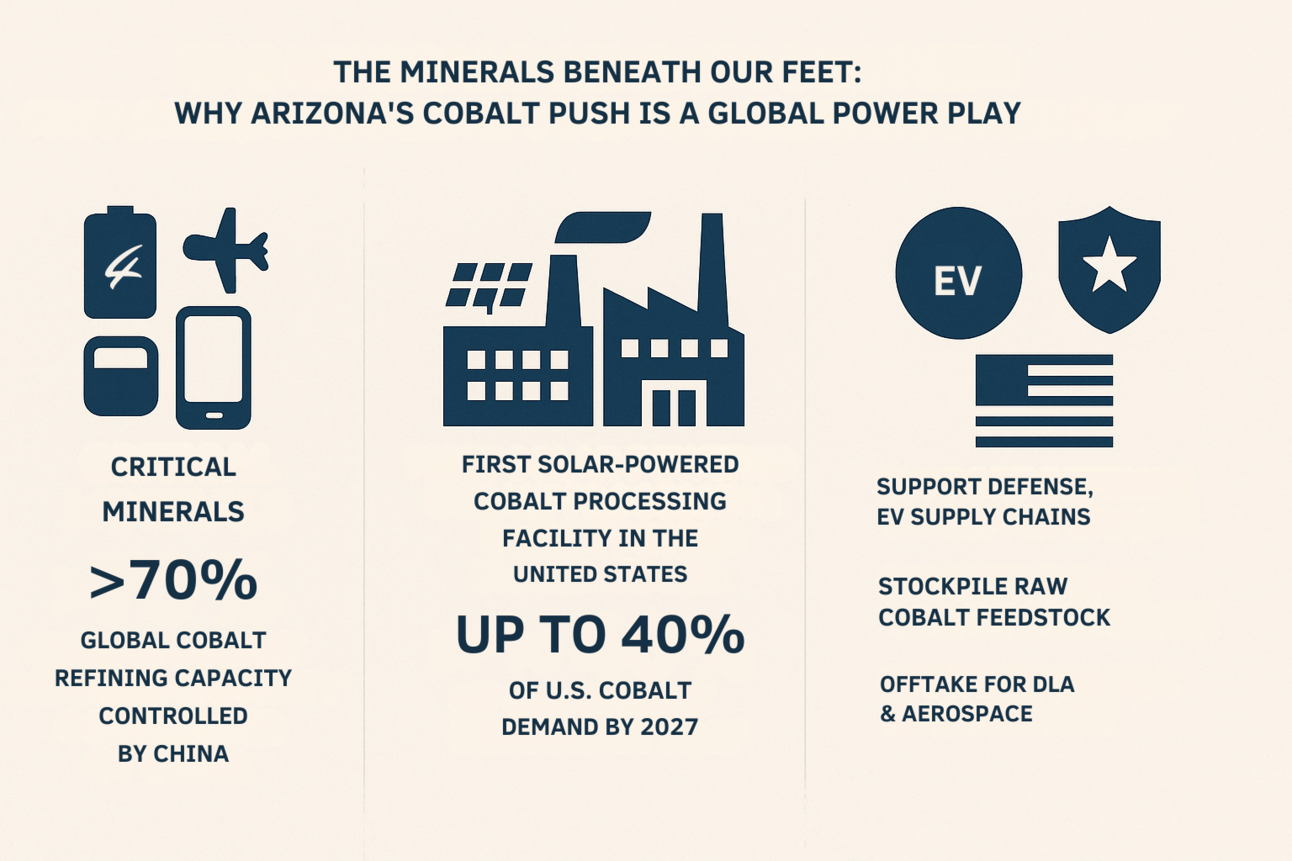 THE MINERALS BENEATH OUR FEET:
WHY ARIZONA'S COBALT PUSH IS A GLOBAL POWER PLAY

CRITICAL MINERALS

>70%

GLOBAL COBALT REFINING CAPACITY CONTROLLED BY CHINA

FIRST SOLAR-POWERED COBALT PROCESSING FACILITY IN THE UNITED STATES

UP TO 40%

OF U.S. COBALT DEMAND BY 2027

EV

SUPPORT DEFENSE, EV SUPPLY CHAINS

STOCKPILE RAW COBALT FEEDSTOCK

OFFTAKE FOR DLA & AEROSPACE